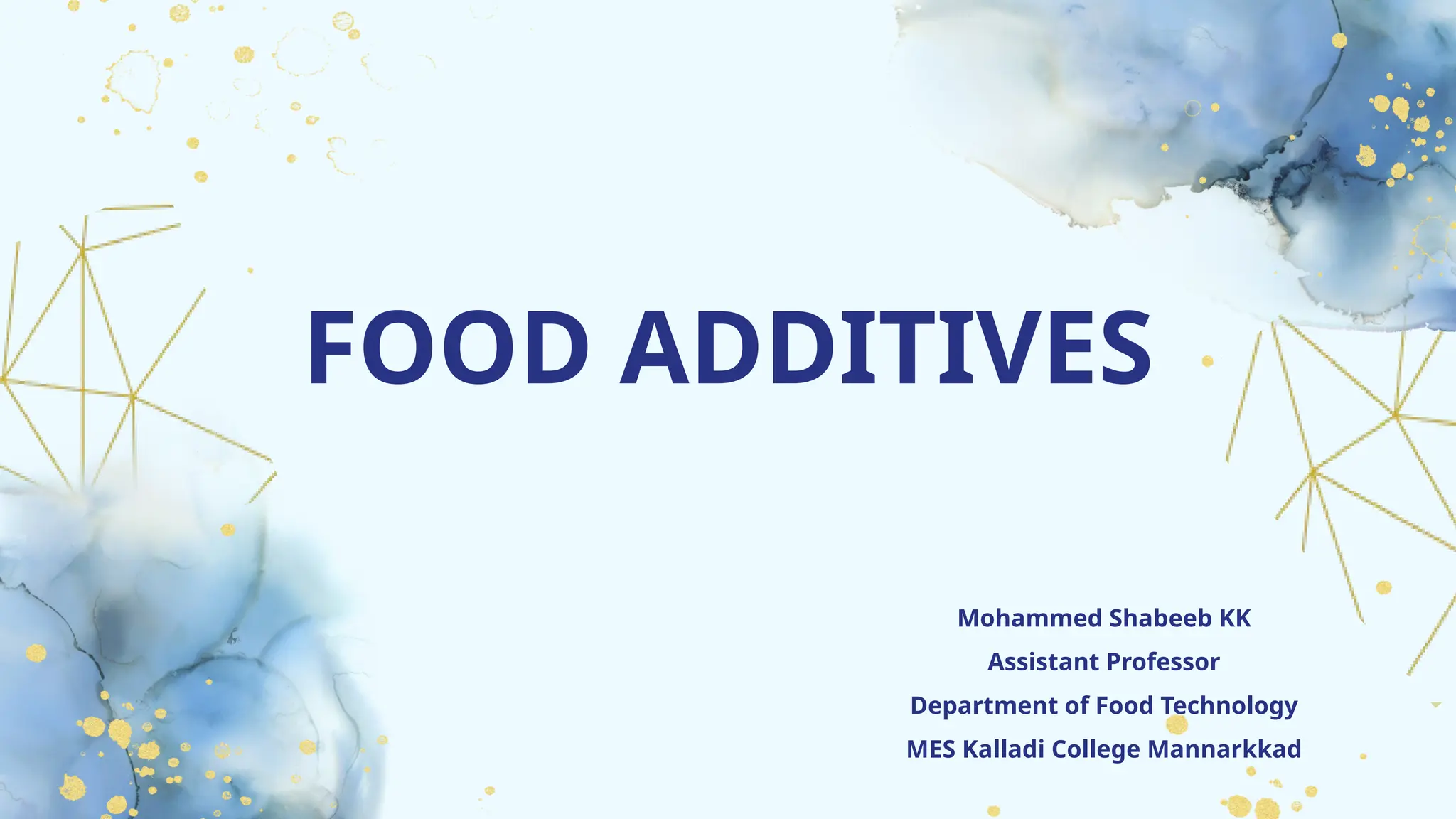 FOOD ADDITIVES

Mohammed Shabeeb KK
Assistant Professor
Department of Food Technology
MES Kalladi College Mannarkkad